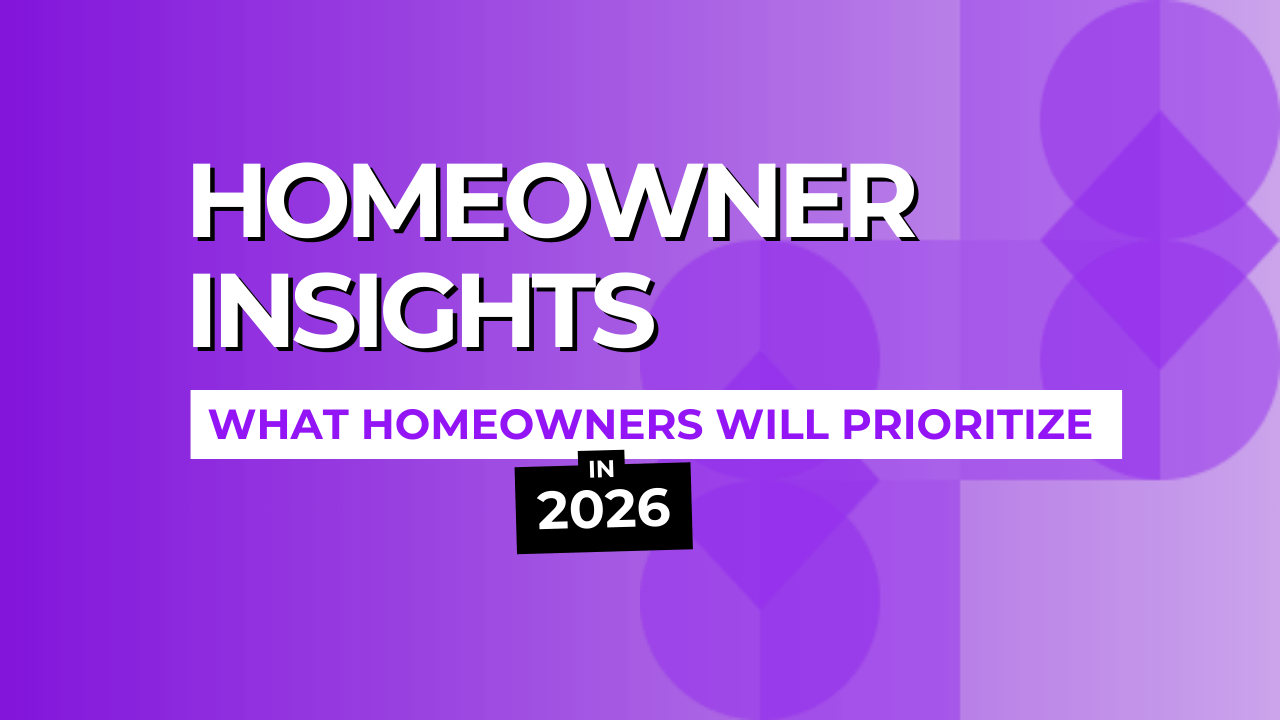 HOMEOWNER INSIGHTS

WHAT HOMEOWNERS WILL PRIORITIZE

IN

2026